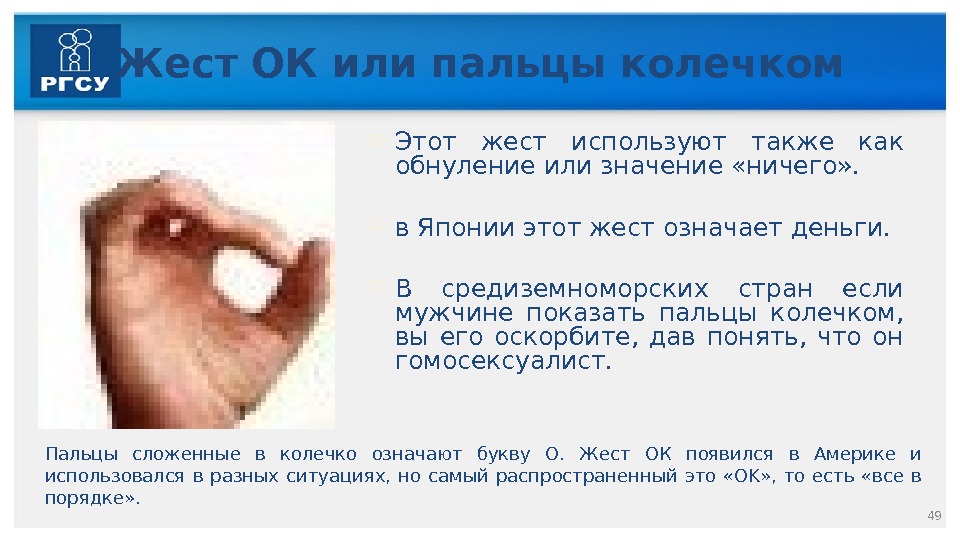 РГСУ

Жест ОК или пальцы колечком

Этот жест используют также как обнуление или значение «ничего».

в Японии этот жест означает деньги.

В средиземноморских стран если мужчине показать пальцы колечком, вы его оскорбите, дав понять, что он гомосексуалист.

Пальцы сложенные в колечко означают букву О. Жест ОК появился в Америке и использовался в разных ситуациях, но самый распространенный это «ОК», то есть «все в порядке».

49